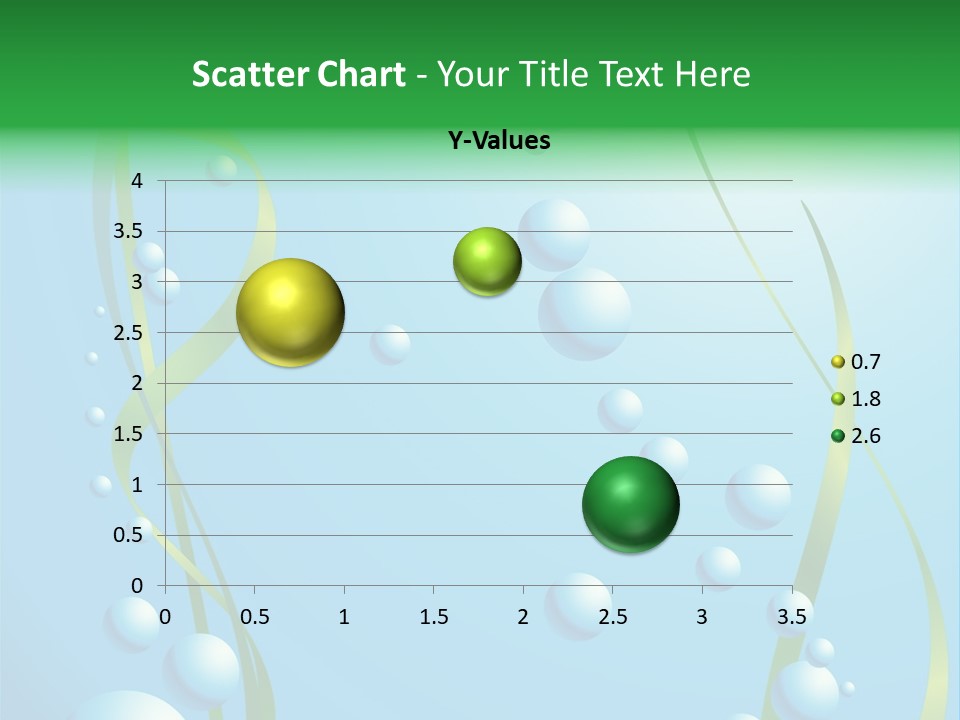 Scatter Chart - Your Title Text Here

Y-Values

4
3.5
3
2.5
2
1.5
1
0.5
0

0 0.5 1 1.5 2 2.5 3 3.5

0.7
1.8
2.6